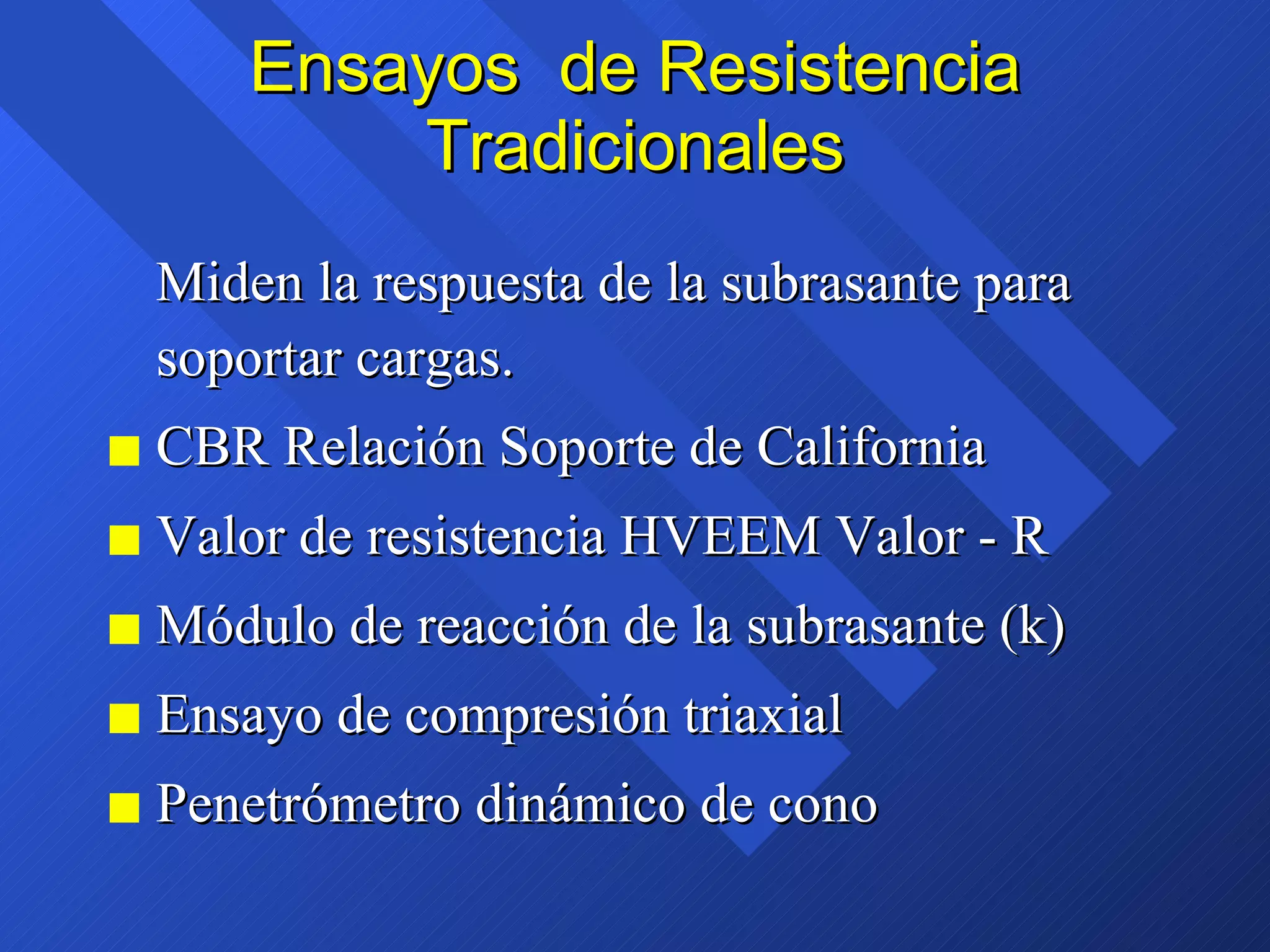 Ensayos de Resistencia Tradicionales

Miden la respuesta de la subrasante para soportar cargas.

■ CBR Relación Soporte de California
■ Valor de resistencia HVEEM Valor - R
■ Módulo de reacción de la subrasante (k)
■ Ensayo de compresión triaxial
■ Penetrómetro dinámico de cono